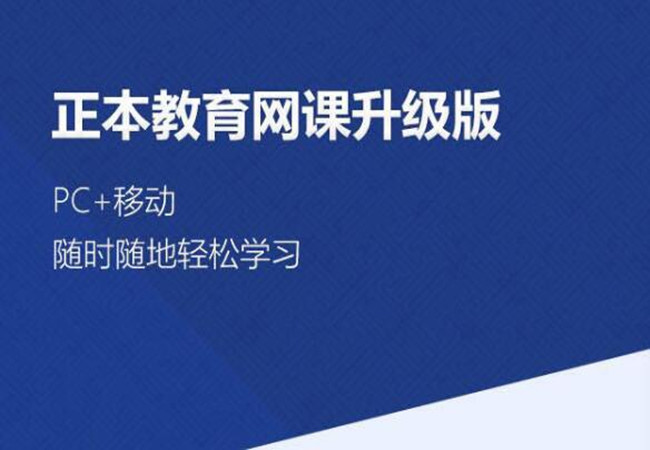 正本教育网课升级版

PC+移动

随时随地轻松学习